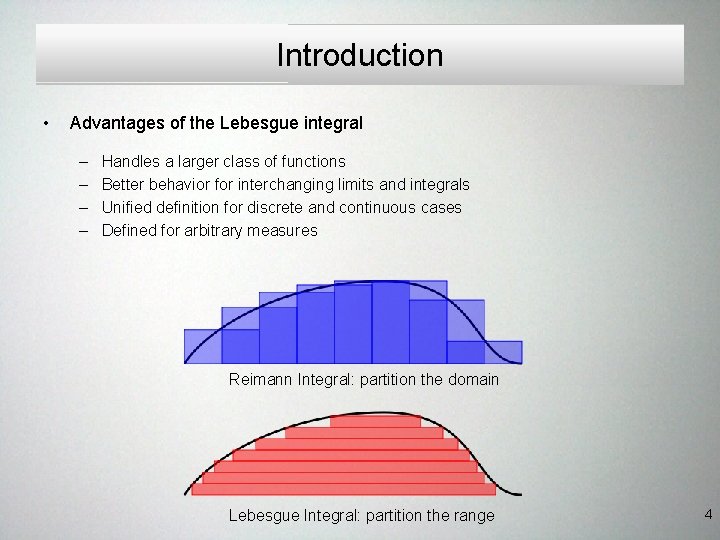 Introduction

• Advantages of the Lebesgue integral

– Handles a larger class of functions
– Better behavior for interchanging limits and integrals
– Unified definition for discrete and continuous cases
– Defined for arbitrary measures

Reimann Integral: partition the domain

Lebesgue Integral: partition the range

4